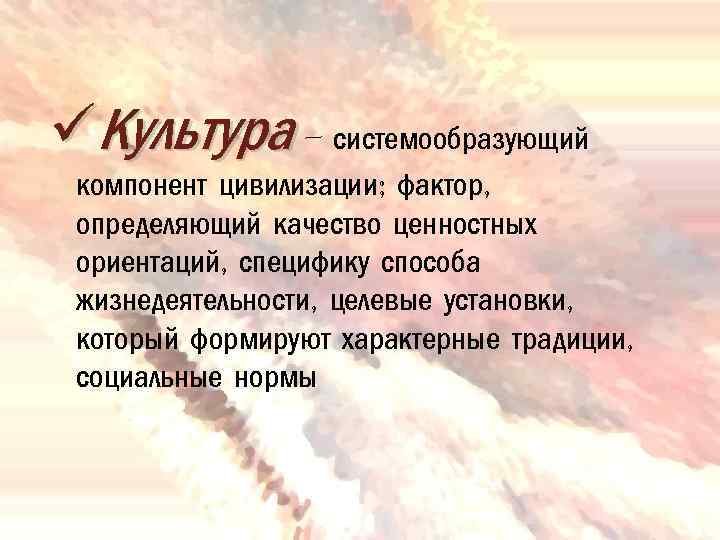 ✓ Культура – системообразующий компонент цивилизации; фактор, определяющий качество ценностных ориентаций, специфику способа жизнедеятельности, целевые установки, который формируют характерные традиции, социальные нормы